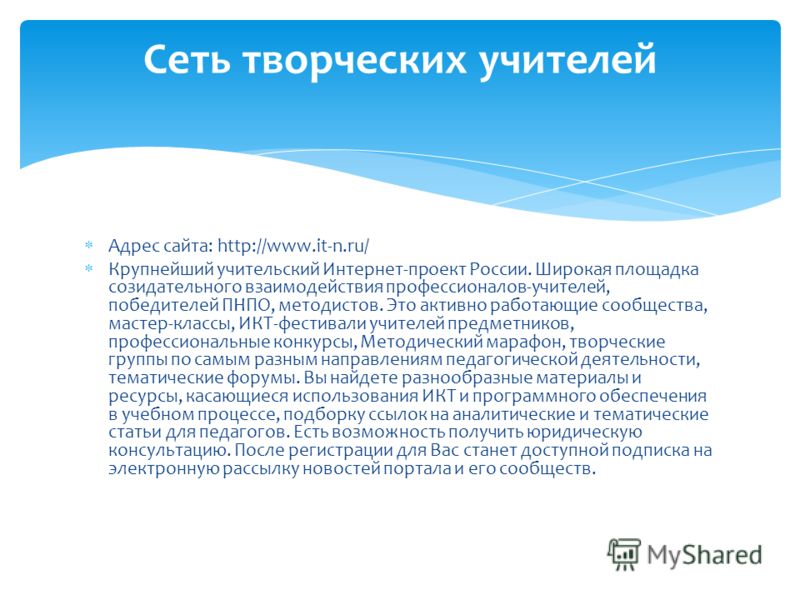 Сеть творческих учителей

Адрес сайта: http://www.it-n.ru/

Крупнейший учительский Интернет-проект России. Широкая площадка созидательного взаимодействия профессионалов-учителей, победителей ПНПО, методистов. Это активно работающие сообщества, мастер-классы, ИКТ-фестивали учителей предметников, профессиональные конкурсы, Методический марафон, творческие группы по самым разным направлениям педагогической деятельности, тематические форумы. Вы найдете разнообразные материалы и ресурсы, касающиеся использования ИКТ и программного обеспечения в учебном процессе, подборку ссылок на аналитические и тематические статьи для педагогов. Есть возможность получить юридическую консультацию. После регистрации для Вас станет доступной подписка на электронную рассылку новостей портала и его сообществ.

MyShared